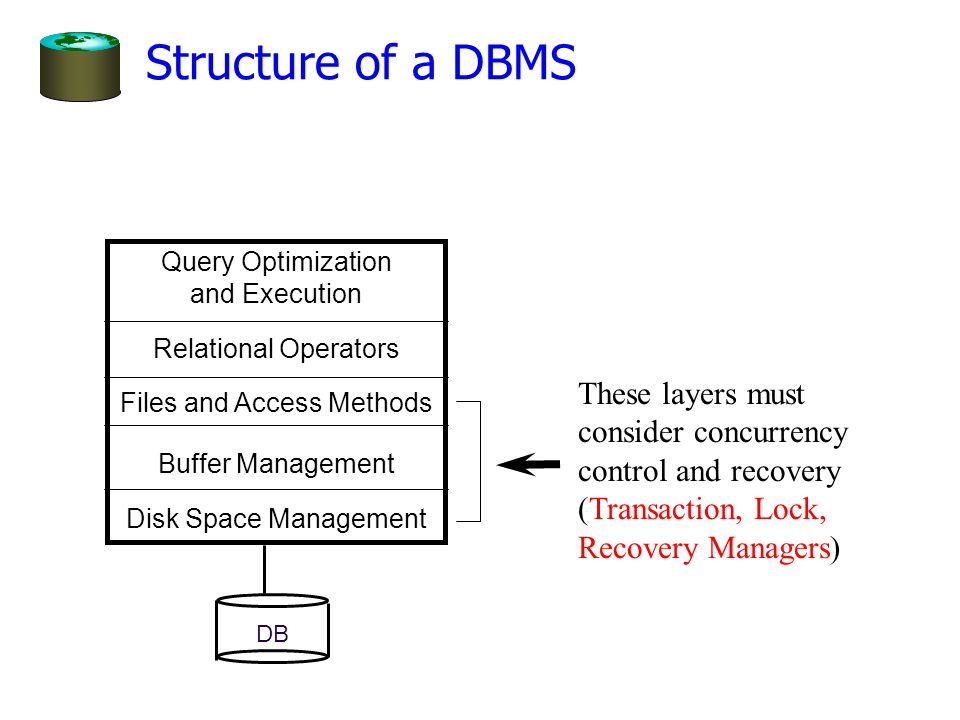 Structure of a DBMS

Query Optimization and Execution

Relational Operators

Files and Access Methods

Buffer Management

Disk Space Management

DB

These layers must consider concurrency control and recovery (Transaction, Lock, Recovery Managers)